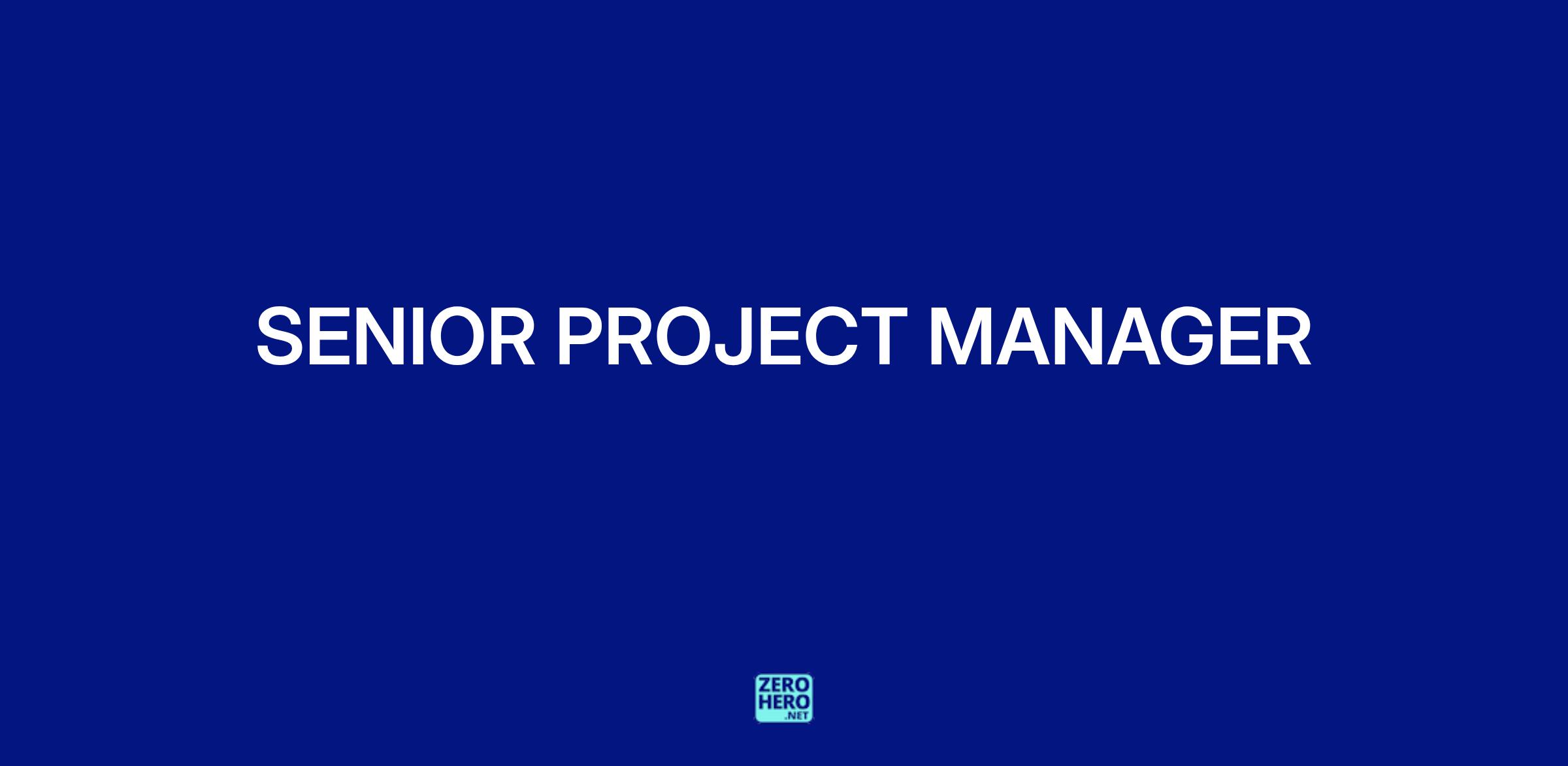 SENIOR PROJECT MANAGER

ZERO
HERO
.NET